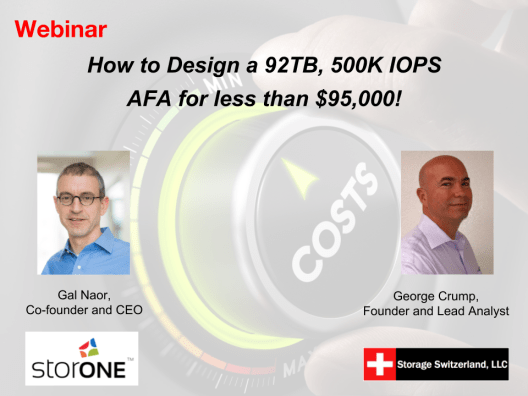 Webinar

How to Design a 92TB, 500K IOPS AFA for less than $95,000!

MIN

COSTS

MAX

Gal Naor,
Co-founder and CEO

George Crump,
Founder and Lead Analyst

storONE™

Storage Switzerland, LLC